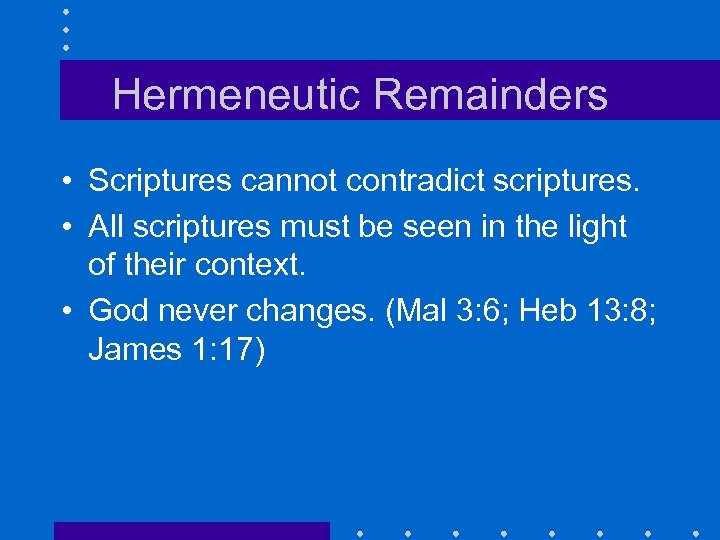 Hermeneutic Remainders

• Scriptures cannot contradict scriptures.
• All scriptures must be seen in the light of their context.
• God never changes. (Mal 3:6; Heb 13:8; James 1:17)